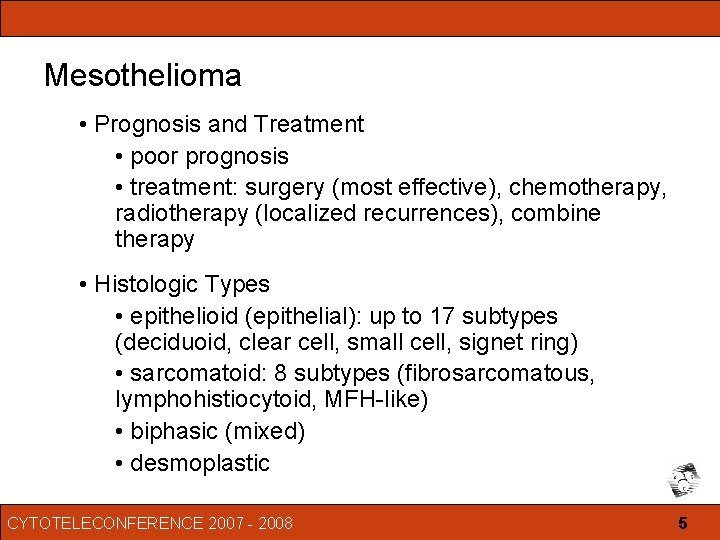 Mesothelioma

• Prognosis and Treatment

• poor prognosis

• treatment: surgery (most effective), chemotherapy, radiotherapy (localized recurrences), combine therapy

• Histologic Types

• epithelioid (epithelial): up to 17 subtypes (deciduoid, clear cell, small cell, signet ring)

• sarcomatoid: 8 subtypes (fibrosarcomatous, lymphohistiocytoid, MFH-like)

• biphasic (mixed)

• desmoplastic

CYTOTELECONFERENCE 2007 - 2008

5